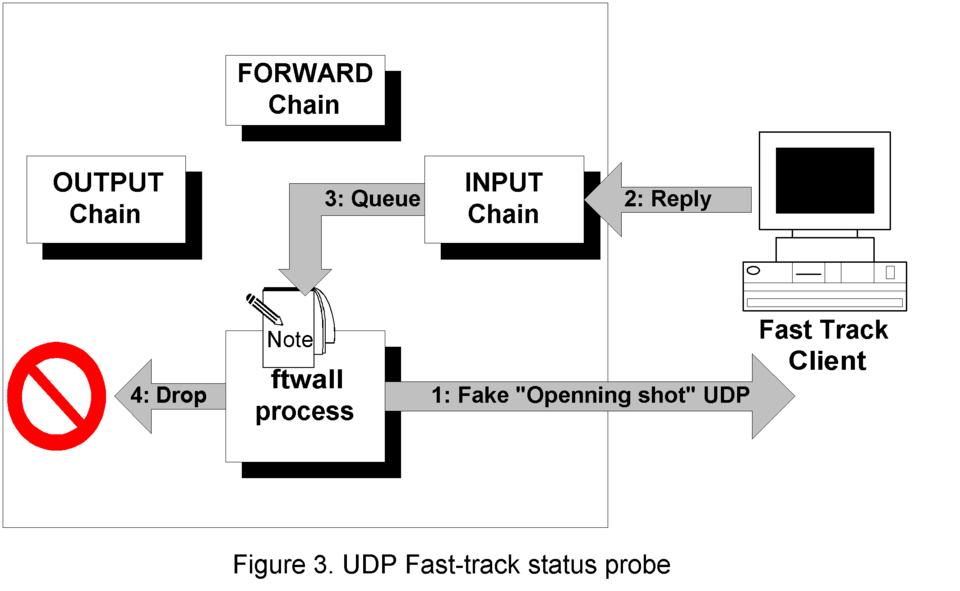 FORWARD Chain

OUTPUT Chain

3: Queue

INPUT Chain

2: Reply

Note

ftwall process

4: Drop

1: Fake "Openning shot" UDP

Fast Track Client

Figure 3. UDP Fast-track status probe